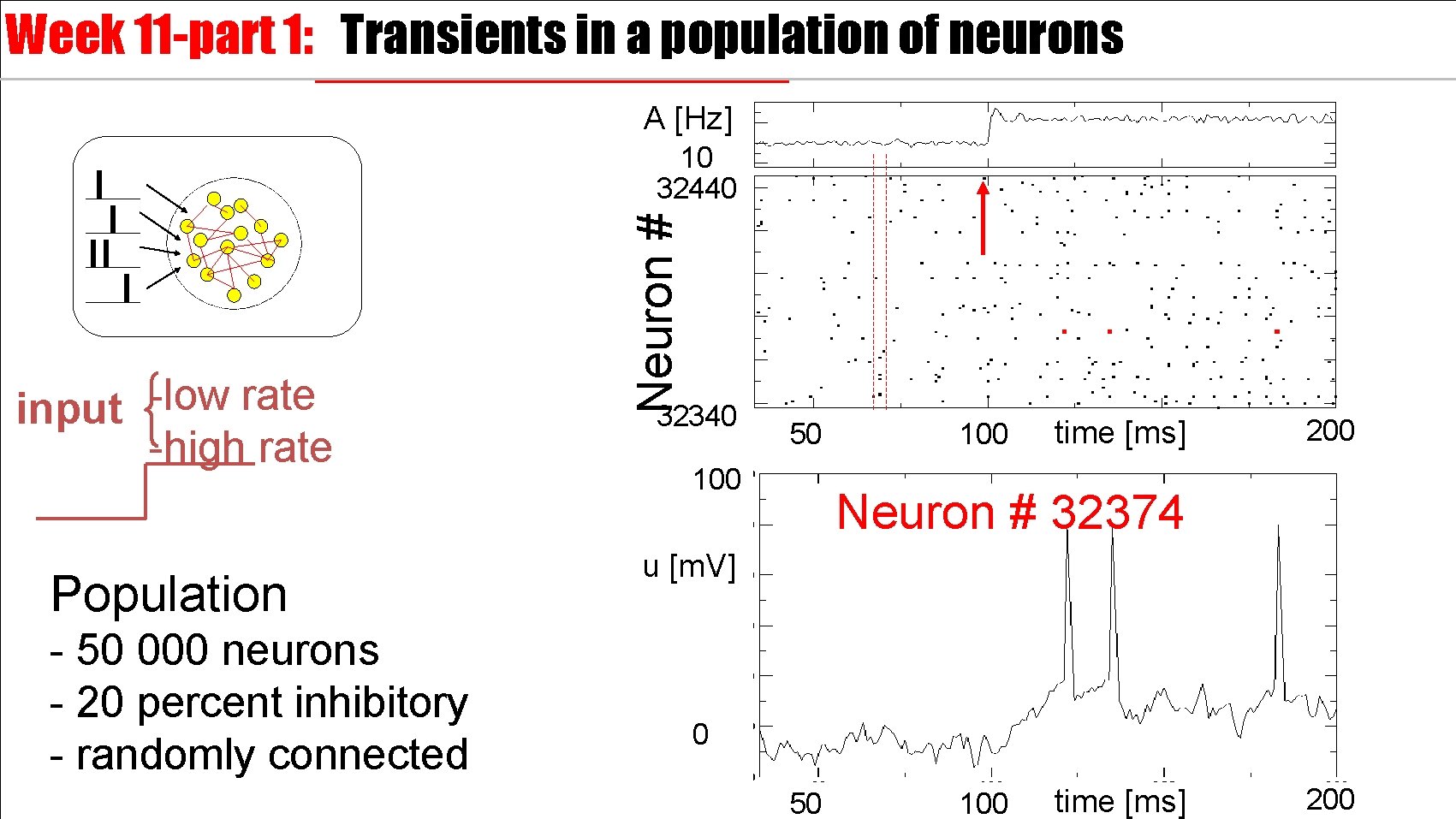 Week 11-part 1: Transients in a population of neurons

input {-low rate
-high rate

Population
- 50 000 neurons
- 20 percent inhibitory
- randomly connected

A [Hz]
10
32440
Neuron #
32340
50
100
time [ms]
200

100
Neuron # 32374
u [mV]
0
50
100
time [ms]
200